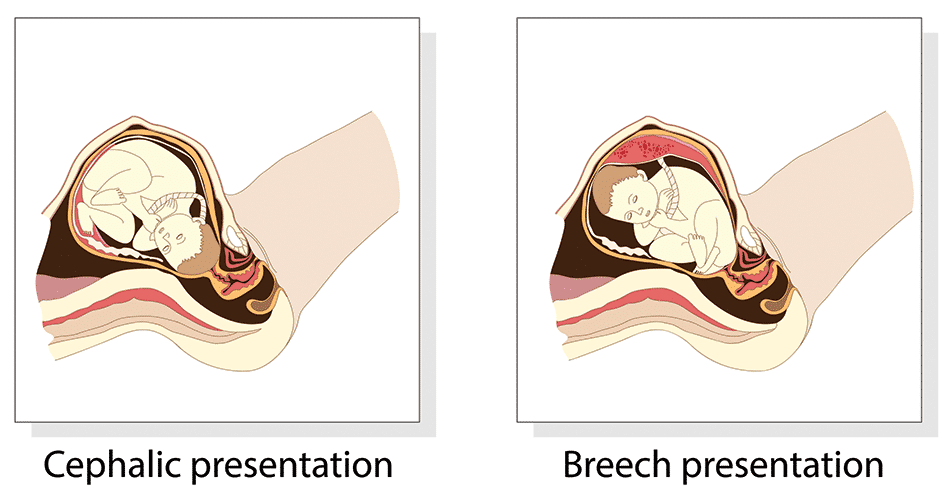 Cephalic presentation

Breech presentation